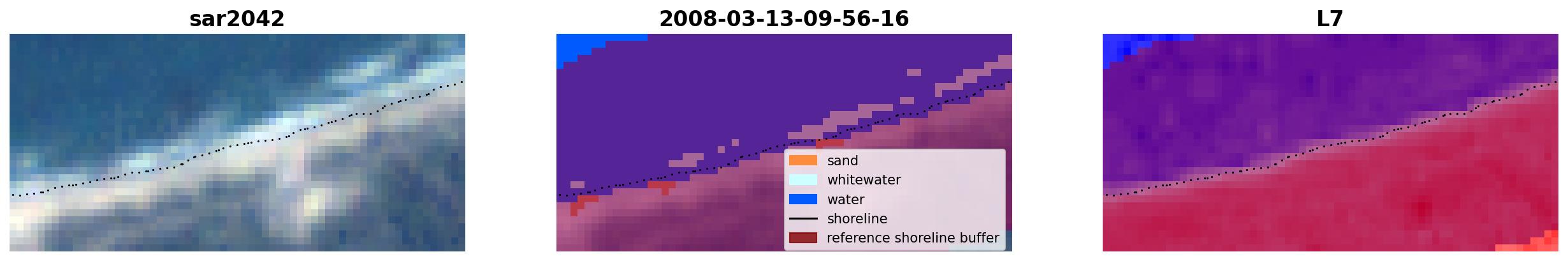 sar2042

2008-03-13-09-56-16

sand
whitewater
water
shoreline
reference shoreline buffer

L7